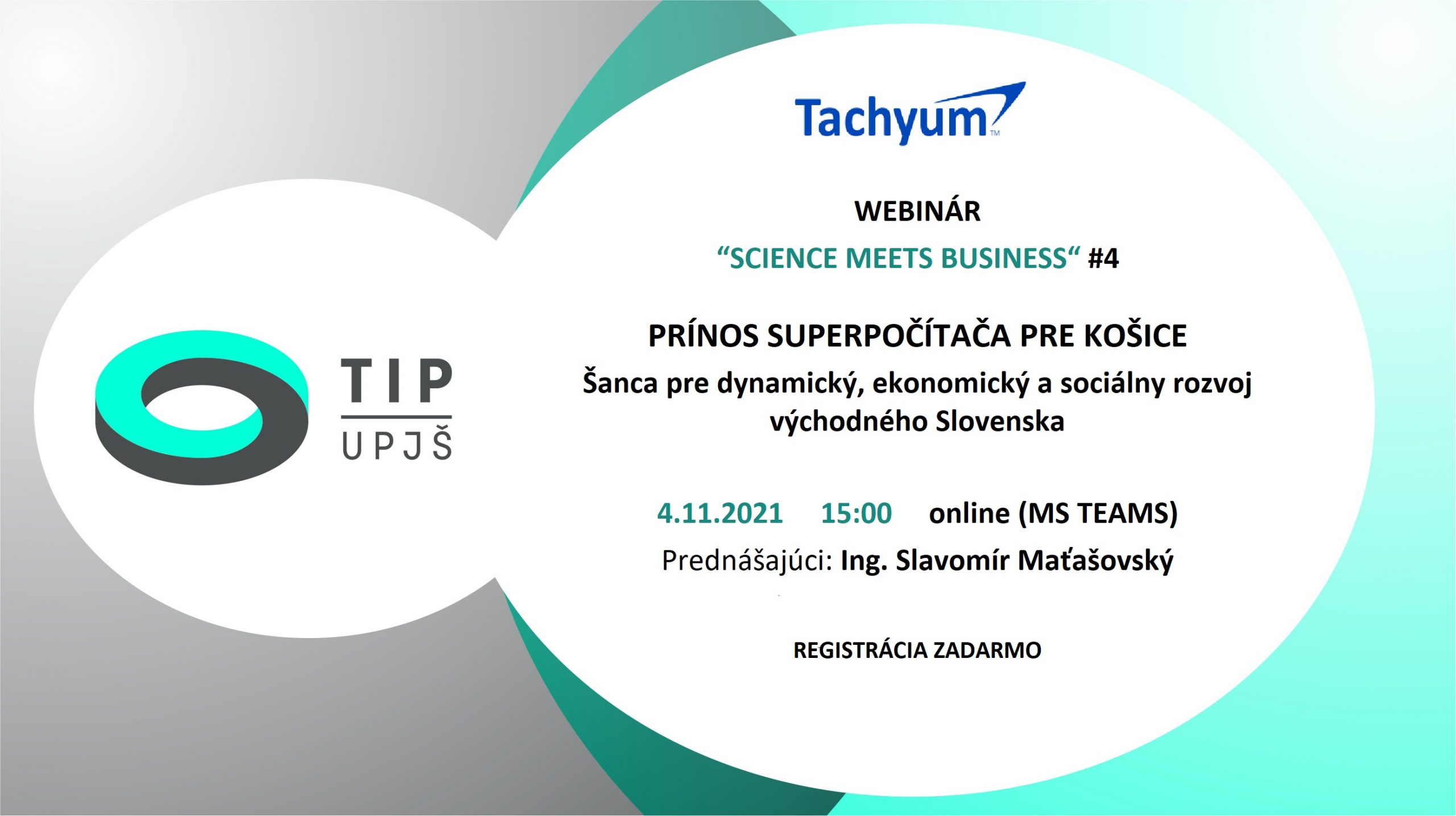 TIP
UPJŠ

Tachyum™

WEBINÁR

“SCIENCE MEETS BUSINESS“ #4

PRÍNOS SUPERPOČÍTAČA PRE KOŠICE

Šanca pre dynamický, ekonomický a sociálny rozvoj východného Slovenska

4.11.2021 15:00 online (MS TEAMS)

Prednášajúci: Ing. Slavomír Maťašovský

REGISTRÁCIA ZADARMO